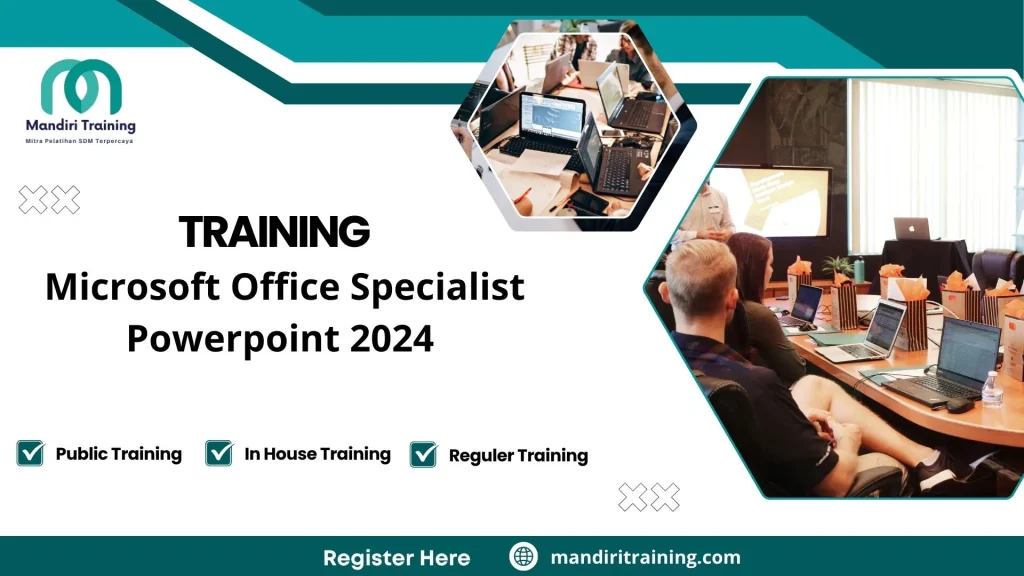 Mandiri Training
Mitra Pelatihan SDM Terpercaya

TRAINING
Microsoft Office Specialist Powerpoint 2024

Public Training
In House Training
Reguler Training

Register Here
mandiritraining.com